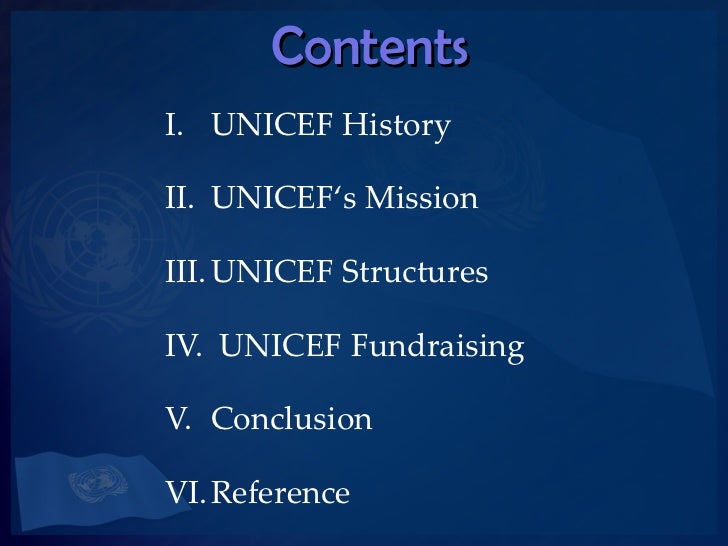 Contents

I. UNICEF History

II. UNICEF's Mission

III. UNICEF Structures

IV. UNICEF Fundraising

V. Conclusion

VI. Reference